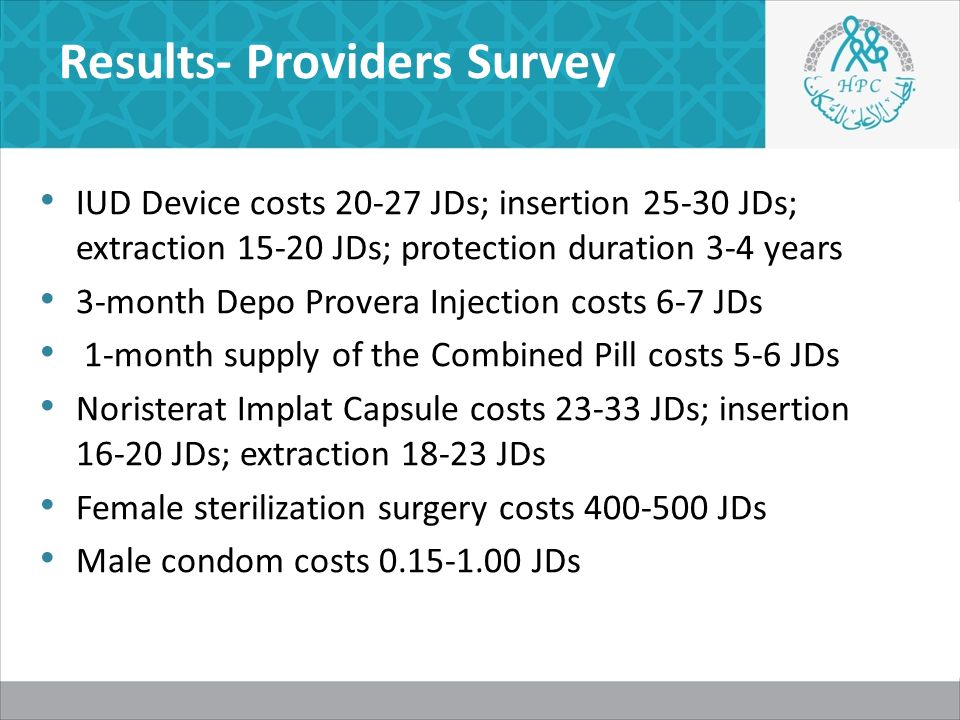 Results- Providers Survey

HPC
المجلس الأعلى للسكان

• IUD Device costs 20-27 JDs; insertion 25-30 JDs; extraction 15-20 JDs; protection duration 3-4 years
• 3-month Depo Provera Injection costs 6-7 JDs
• 1-month supply of the Combined Pill costs 5-6 JDs
• Noristerat Implat Capsule costs 23-33 JDs; insertion 16-20 JDs; extraction 18-23 JDs
• Female sterilization surgery costs 400-500 JDs
• Male condom costs 0.15-1.00 JDs